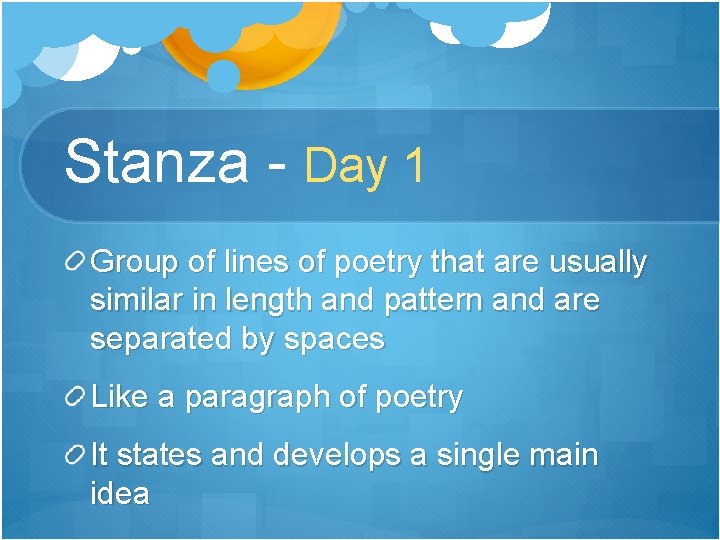 Stanza - Day 1

Group of lines of poetry that are usually similar in length and pattern and are separated by spaces

Like a paragraph of poetry

It states and develops a single main idea